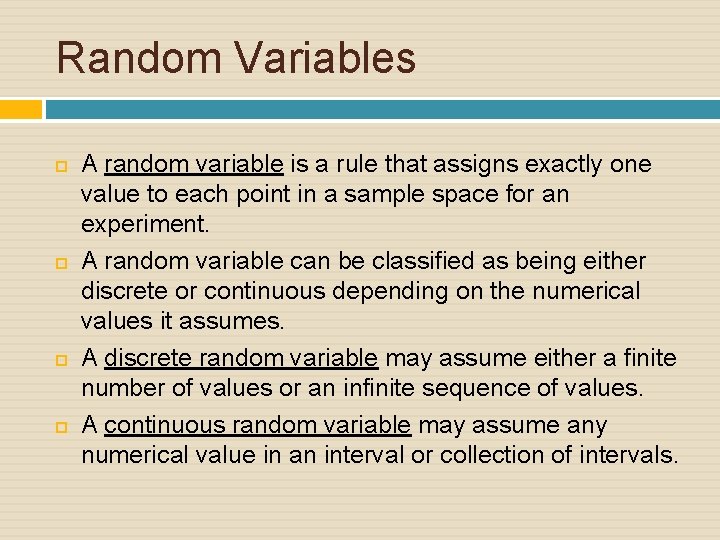 Random Variables

A random variable is a rule that assigns exactly one value to each point in a sample space for an experiment.

A random variable can be classified as being either discrete or continuous depending on the numerical values it assumes.

A discrete random variable may assume either a finite number of values or an infinite sequence of values.

A continuous random variable may assume any numerical value in an interval or collection of intervals.